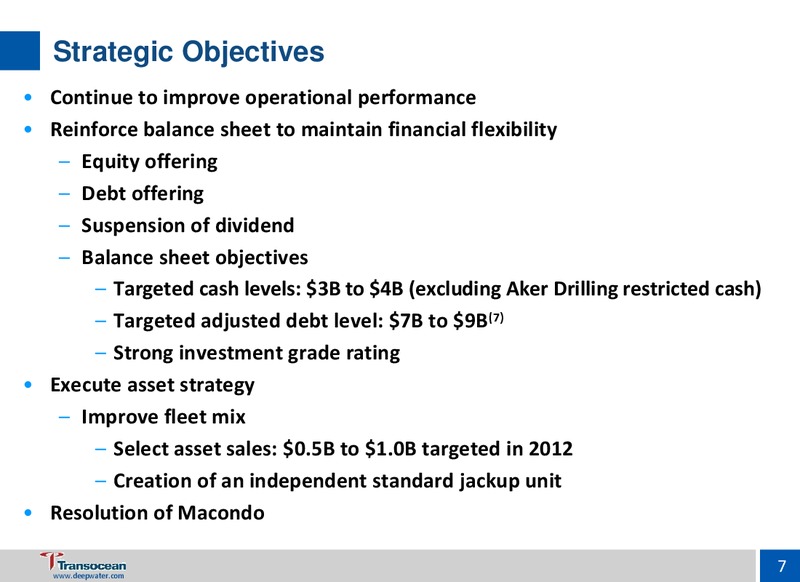 Strategic Objectives

• Continue to improve operational performance
• Reinforce balance sheet to maintain financial flexibility
– Equity offering
– Debt offering
– Suspension of dividend
– Balance sheet objectives
– Targeted cash levels: \$3B to \$4B (excluding Aker Drilling restricted cash)
– Targeted adjusted debt level: \$7B to \$9B$^{(7)}$
– Strong investment grade rating
• Execute asset strategy
– Improve fleet mix
– Select asset sales: \$0.5B to \$1.0B targeted in 2012
– Creation of an independent standard jackup unit
• Resolution of Macondo

Transocean
www.deepwater.com

7